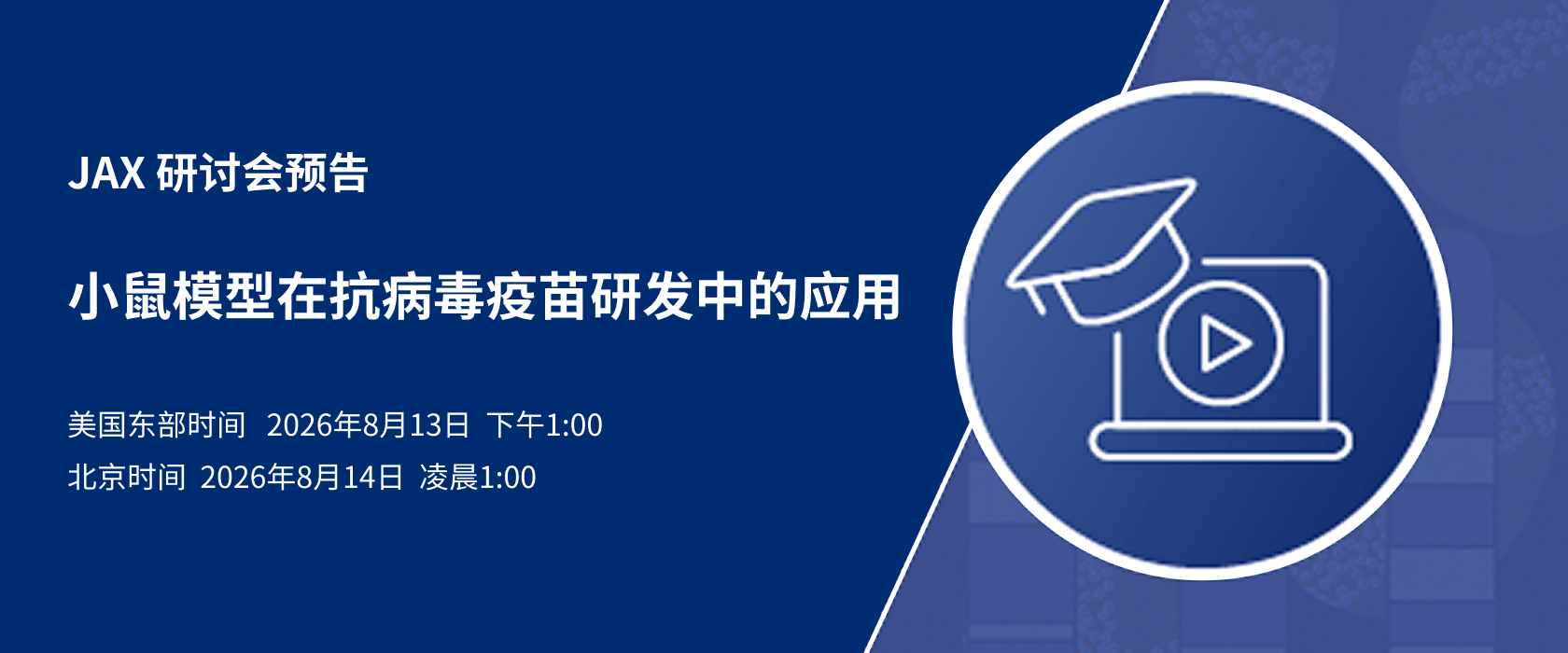 JAX 研讨会预告

小鼠模型在抗病毒疫苗研发中的应用

美国东部时间 2026年8月13日 下午1:00
北京时间 2026年8月14日 凌晨1:00